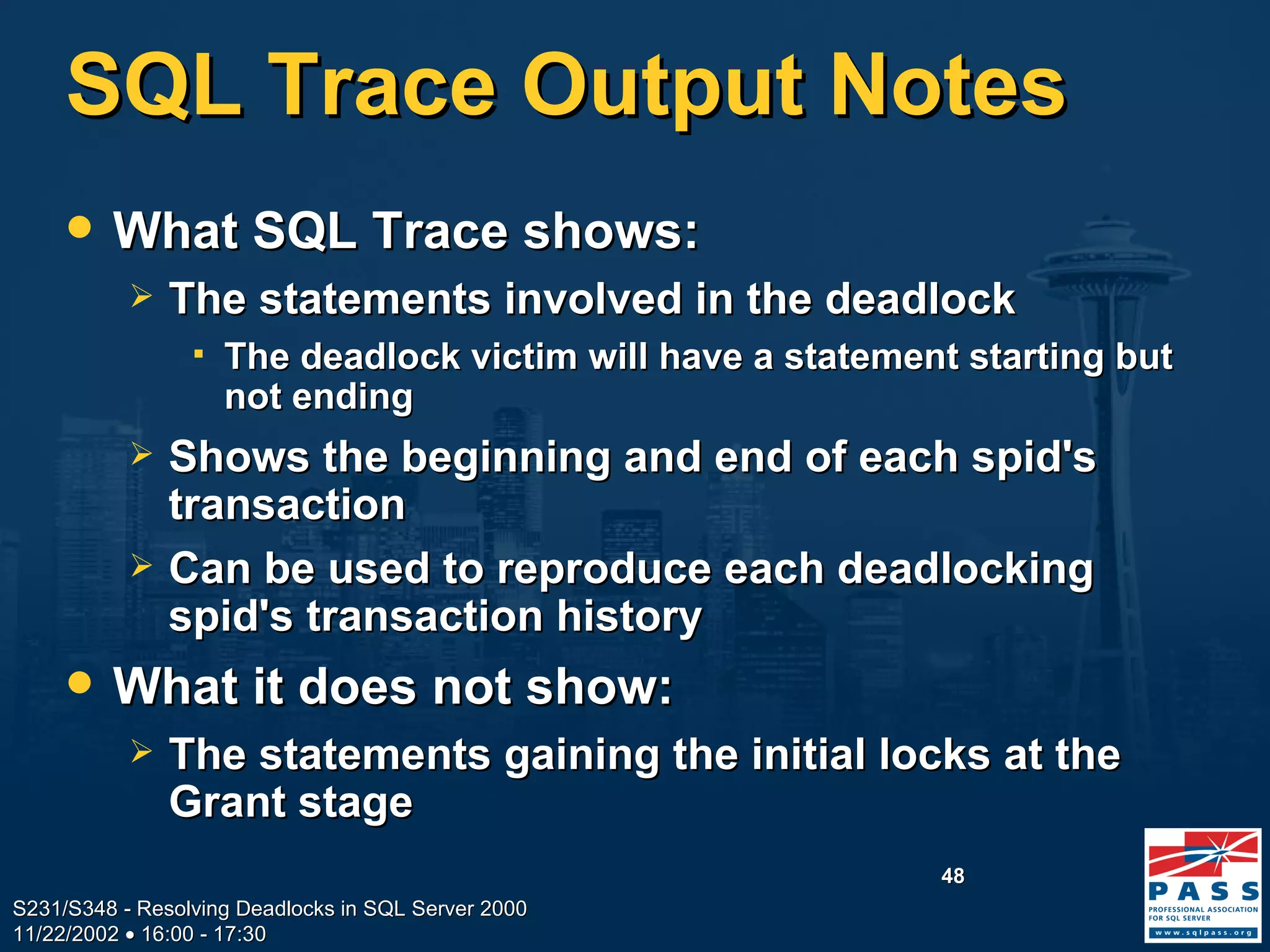 SQL Trace Output Notes

• What SQL Trace shows:

➢ The statements involved in the deadlock

▪ The deadlock victim will have a statement starting but not ending

➢ Shows the beginning and end of each spid's transaction

➢ Can be used to reproduce each deadlocking spid's transaction history

• What it does not show:

➢ The statements gaining the initial locks at the Grant stage

48

S231/S348 - Resolving Deadlocks in SQL Server 2000
11/22/2002 • 16:00 - 17:30

PASS
PROFESSIONAL ASSOCIATION FOR SQL SERVER
www.sqlpass.org